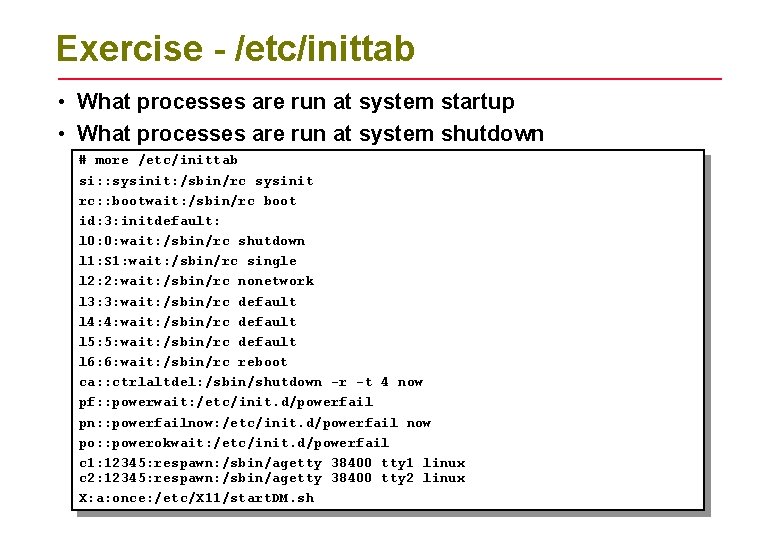 Exercise - /etc/inittab

• What processes are run at system startup
• What processes are run at system shutdown

# more /etc/inittab
si::sysinit:/sbin/rc sysinit
rc::bootwait:/sbin/rc boot
id:3:initdefault:
l0:0:wait:/sbin/rc shutdown
l1:S1:wait:/sbin/rc single
l2:2:wait:/sbin/rc nonetwork
l3:3:wait:/sbin/rc default
l4:4:wait:/sbin/rc default
l5:5:wait:/sbin/rc default
l6:6:wait:/sbin/rc reboot
ca::ctrlaltdel:/sbin/shutdown -r -t 4 now
pf::powerwait:/etc/init.d/powerfail
pn::powerfailnow:/etc/init.d/powerfail now
po::powerokwait:/etc/init.d/powerfail
c1:12345:respawn:/sbin/agetty 38400 tty1 linux
c2:12345:respawn:/sbin/agetty 38400 tty2 linux
X:a:once:/etc/X11/startDM.sh